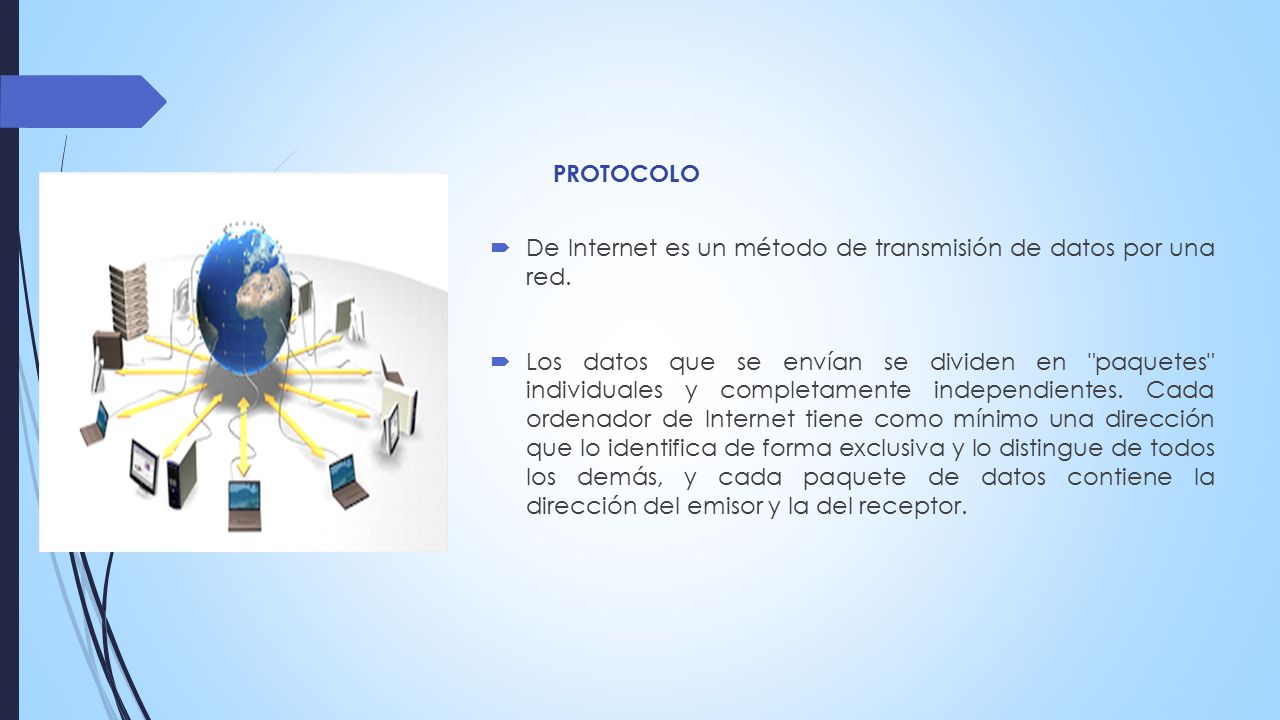 PROTOCOLO

De Internet es un método de transmisión de datos por una red.

Los datos que se envían se dividen en "paquetes" individuales y completamente independientes. Cada ordenador de Internet tiene como mínimo una dirección que lo identifica de forma exclusiva y lo distingue de todos los demás, y cada paquete de datos contiene la dirección del emisor y la del receptor.